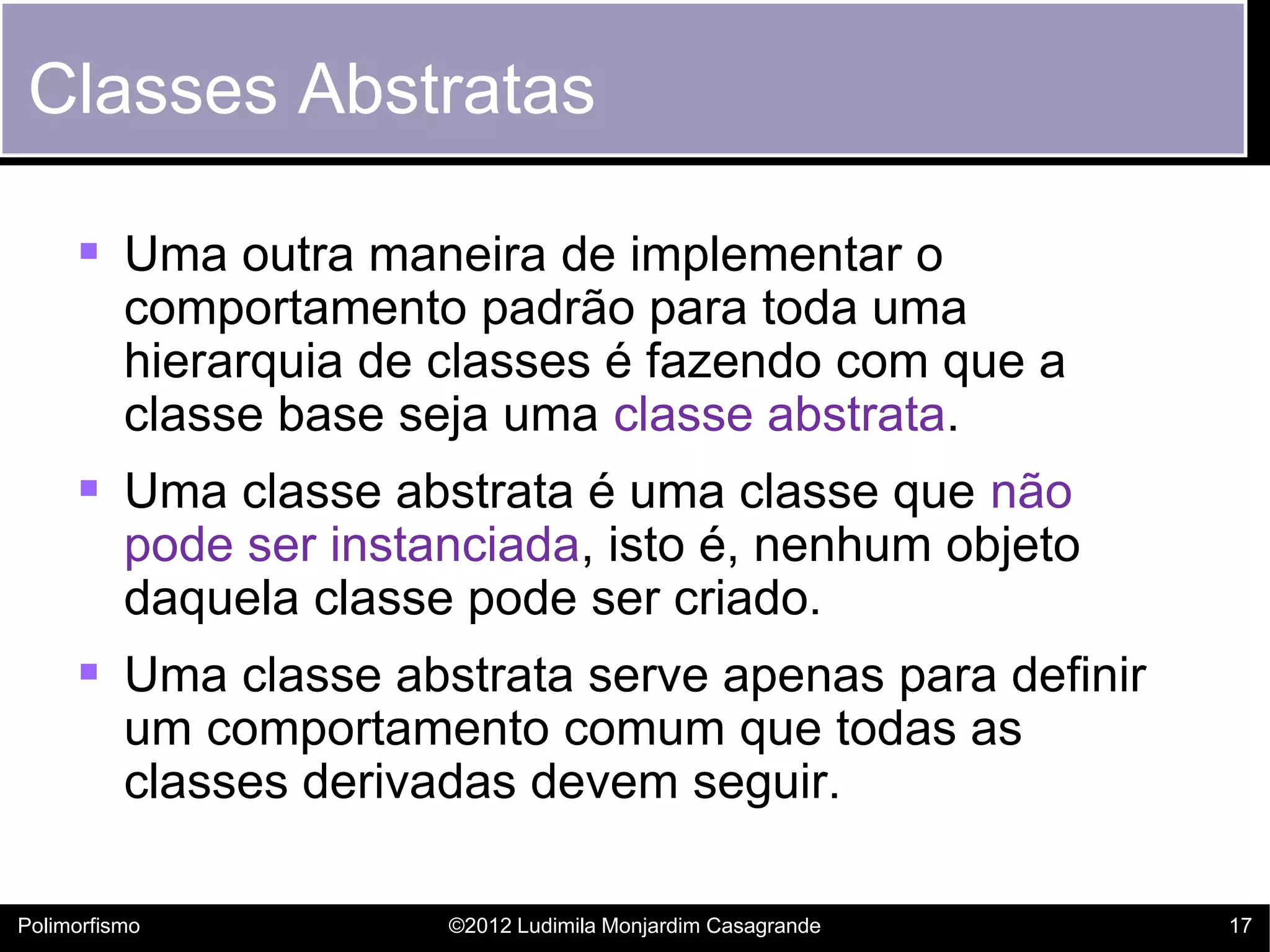 Classes Abstratas

▪ Uma outra maneira de implementar o comportamento padrão para toda uma hierarquia de classes é fazendo com que a classe base seja uma classe abstrata.

▪ Uma classe abstrata é uma classe que não pode ser instanciada, isto é, nenhum objeto daquela classe pode ser criado.

▪ Uma classe abstrata serve apenas para definir um comportamento comum que todas as classes derivadas devem seguir.

Polimorfismo ©2012 Ludimila Monjardim Casagrande 17